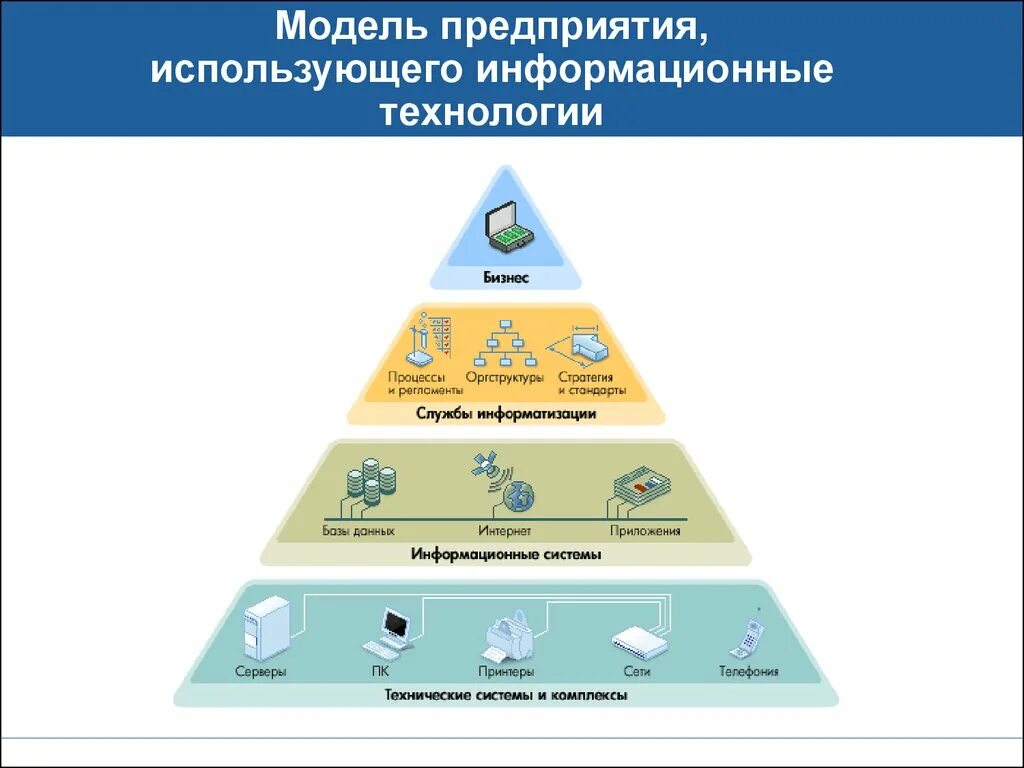 Модель предприятия, использующего информационные технологии

Бизнес

Процессы и регламенты

Оргструктуры

Стратегия и стандарты

Службы информатизации

Базы данных

Интернет

Приложения

Информационные системы

Серверы

ПК

Принтеры

Сети

Телефония

Технические системы и комплексы